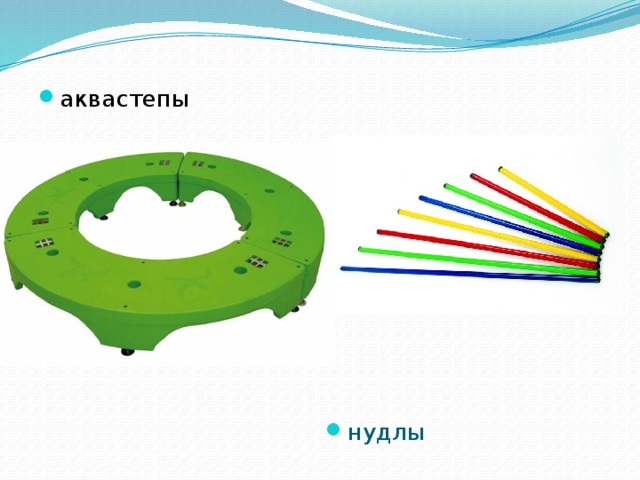 аквастепы

нудлы